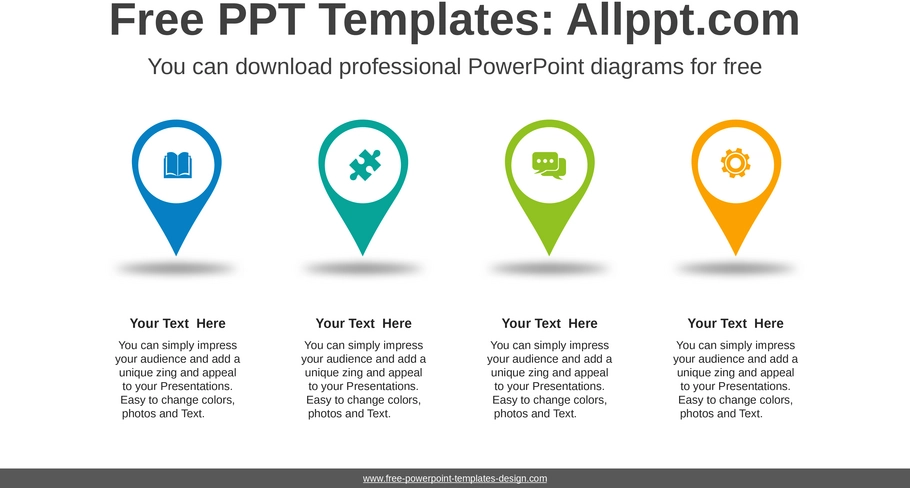 Free PPT Templates: Allppt.com

You can download professional PowerPoint diagrams for free

Your Text Here

You can simply impress your audience and add a unique zing and appeal to your Presentations. Easy to change colors, photos and Text.

Your Text Here

You can simply impress your audience and add a unique zing and appeal to your Presentations. Easy to change colors, photos and Text.

Your Text Here

You can simply impress your audience and add a unique zing and appeal to your Presentations. Easy to change colors, photos and Text.

Your Text Here

You can simply impress your audience and add a unique zing and appeal to your Presentations. Easy to change colors, photos and Text.

www.free-powerpoint-templates-design.com